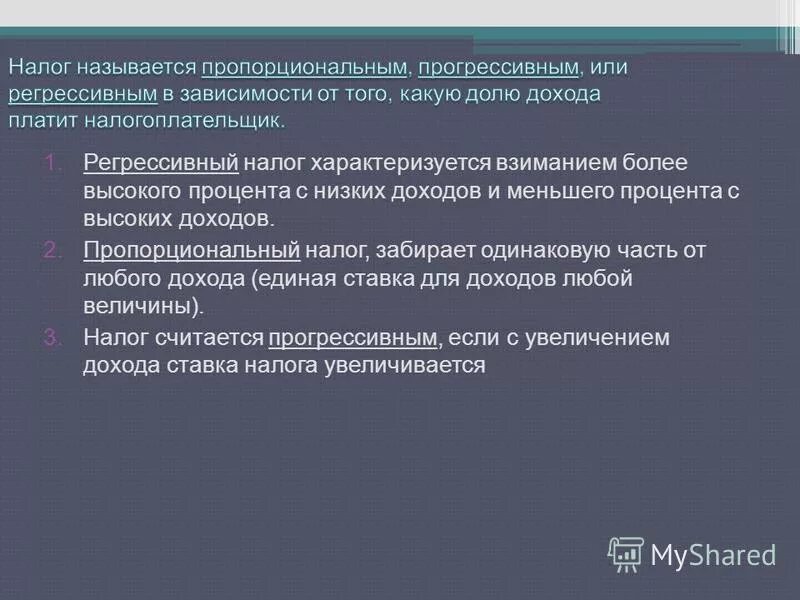 Налог называется пропорциональным, прогрессивным, или регрессивным в зависимости от того, какую долю дохода платит налогоплательщик.

1. Регрессивный налог характеризуется взиманием более высокого процента с низких доходов и меньшего процента с высоких доходов.
2. Пропорциональный налог, забирает одинаковую часть от любого дохода (единая ставка для доходов любой величины).
3. Налог считается прогрессивным, если с увеличением дохода ставка налога увеличивается

MyShared